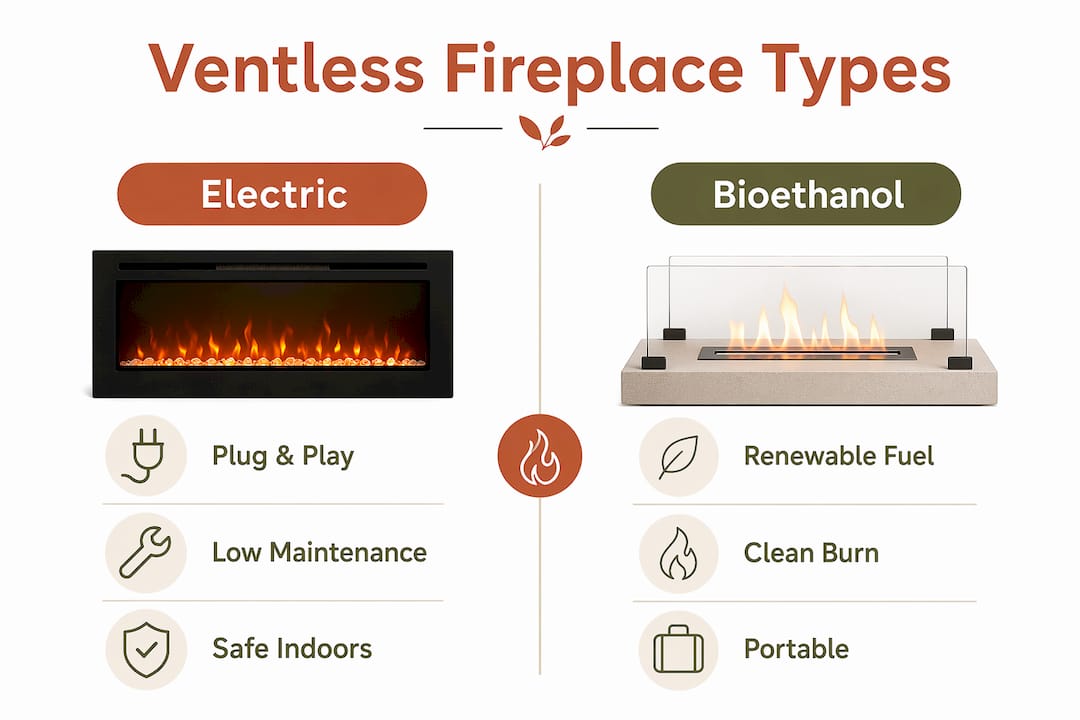 Ventless Fireplace Types

Electric

Plug & Play

Low Maintenance

Safe Indoors

Bioethanol

Renewable Fuel

Clean Burn

Portable